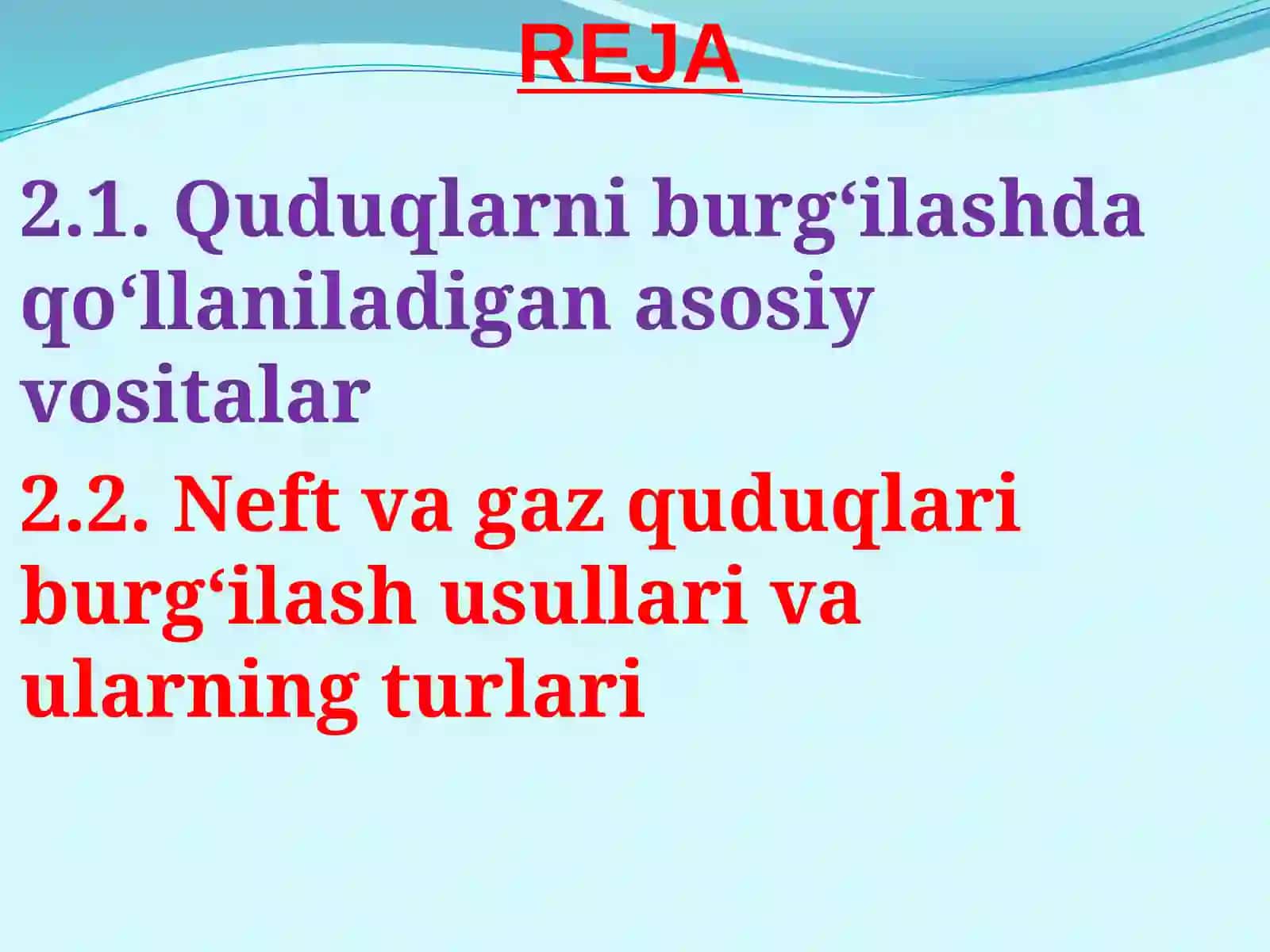 REJA

2.1. Quduqlarni burg‘ilashda qo‘llaniladigan asosiy vositalar

2.2. Neft va gaz quduqlari burg‘ilash usullari va ularning turlari